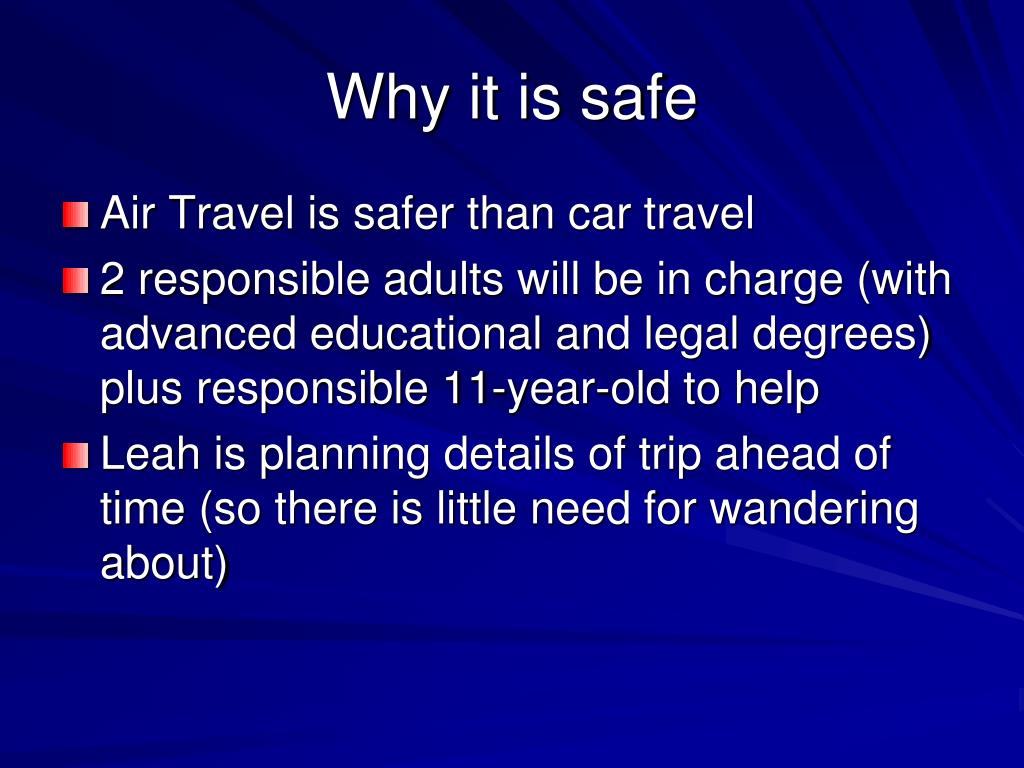 Why it is safe

Air Travel is safer than car travel

2 responsible adults will be in charge (with advanced educational and legal degrees) plus responsible 11-year-old to help

Leah is planning details of trip ahead of time (so there is little need for wandering about)